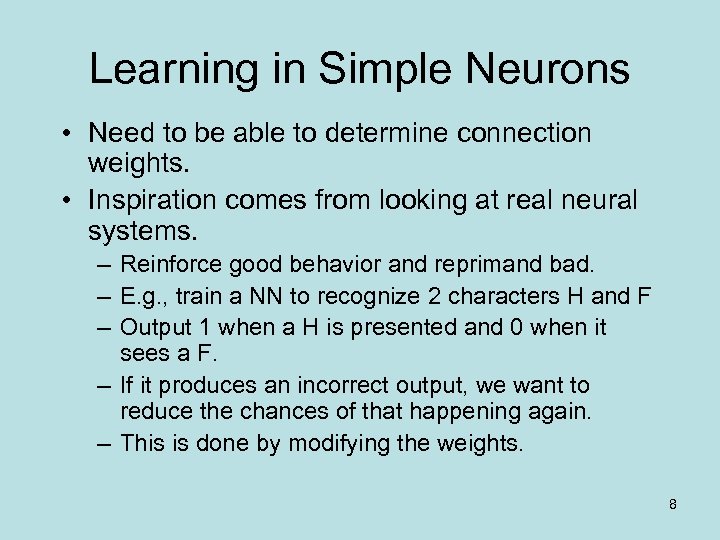 Learning in Simple Neurons

• Need to be able to determine connection weights.
• Inspiration comes from looking at real neural systems.
– Reinforce good behavior and reprimand bad.
– E.g., train a NN to recognize 2 characters H and F
– Output 1 when a H is presented and 0 when it sees a F.
– If it produces an incorrect output, we want to reduce the chances of that happening again.
– This is done by modifying the weights.

8